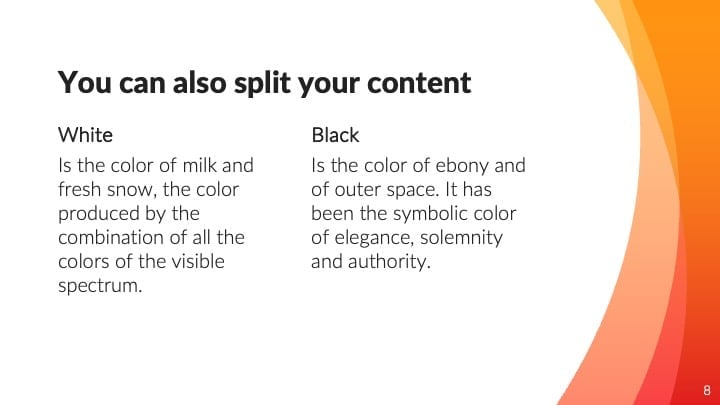 You can also split your content

White

Is the color of milk and fresh snow, the color produced by the combination of all the colors of the visible spectrum.

Black

Is the color of ebony and of outer space. It has been the symbolic color of elegance, solemnity and authority.

8